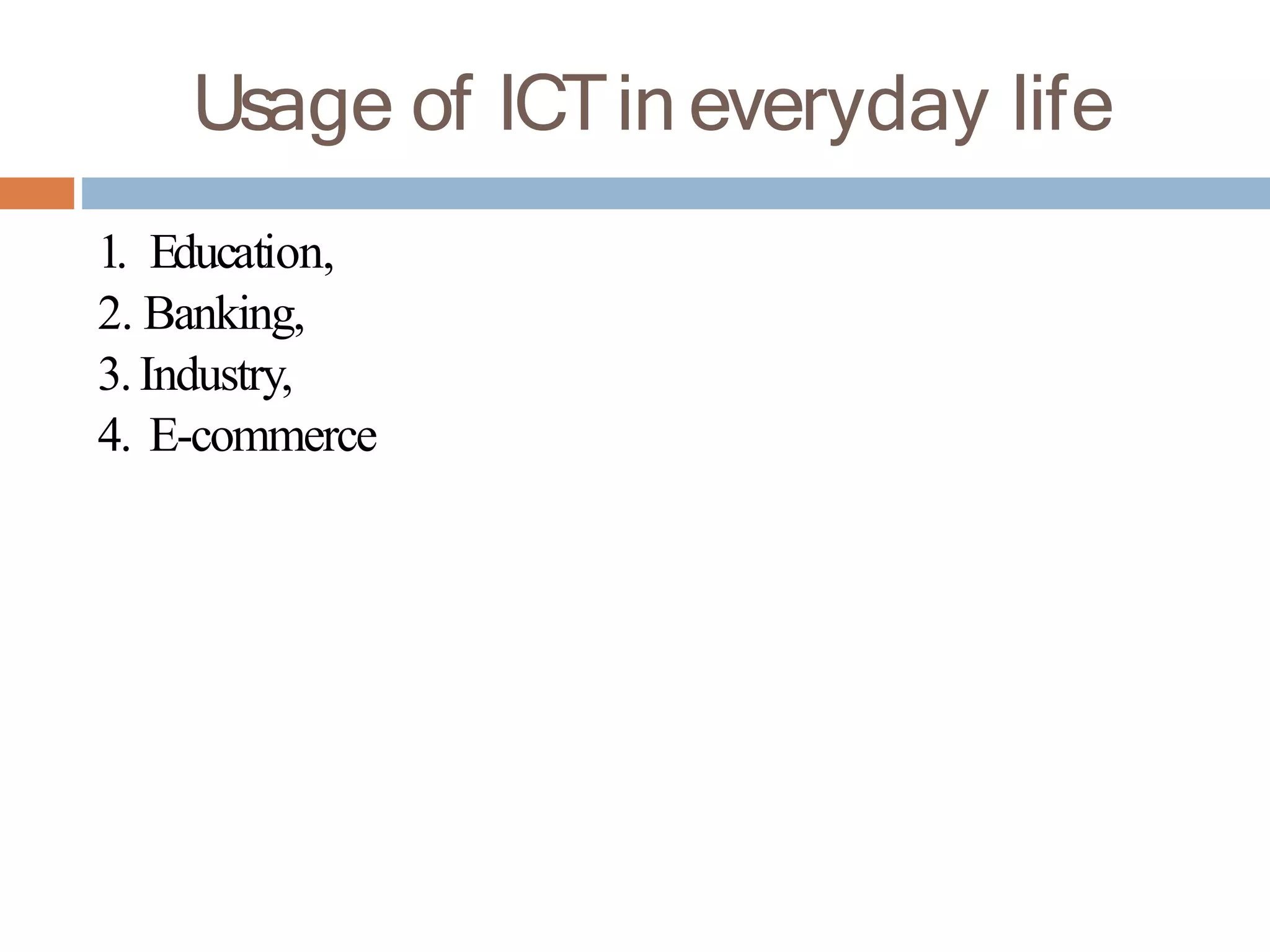 Usage of ICT in everyday life

1. Education,
2. Banking,
3. Industry,
4. E-commerce